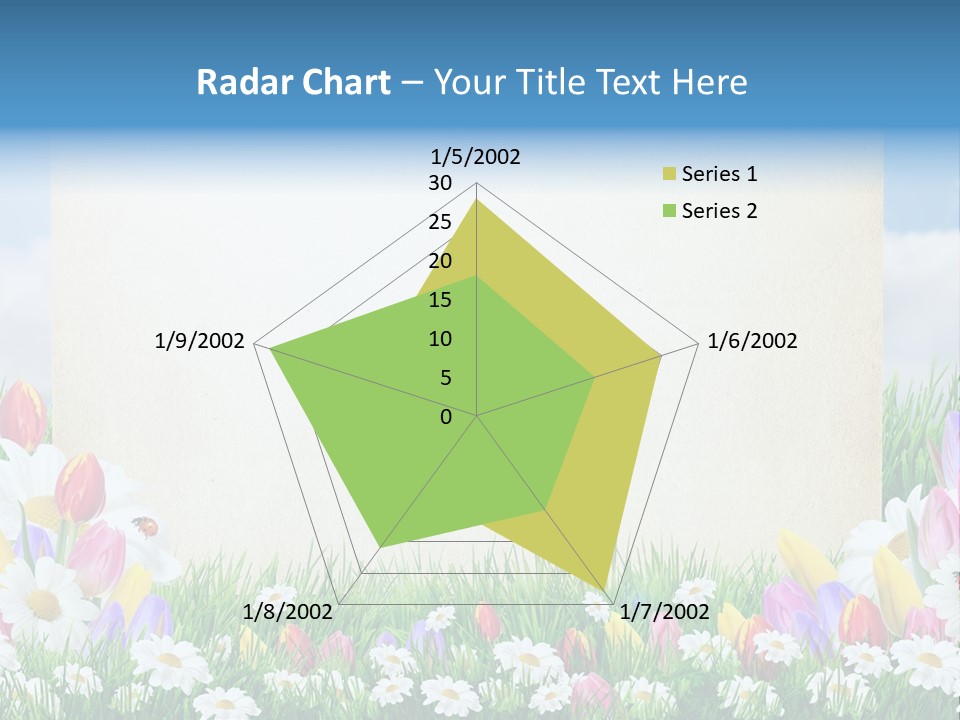 Radar Chart – Your Title Text Here

1/5/2002
30
25
20
15
10
5
0
1/6/2002
1/7/2002
1/8/2002
1/9/2002

Series 1
Series 2